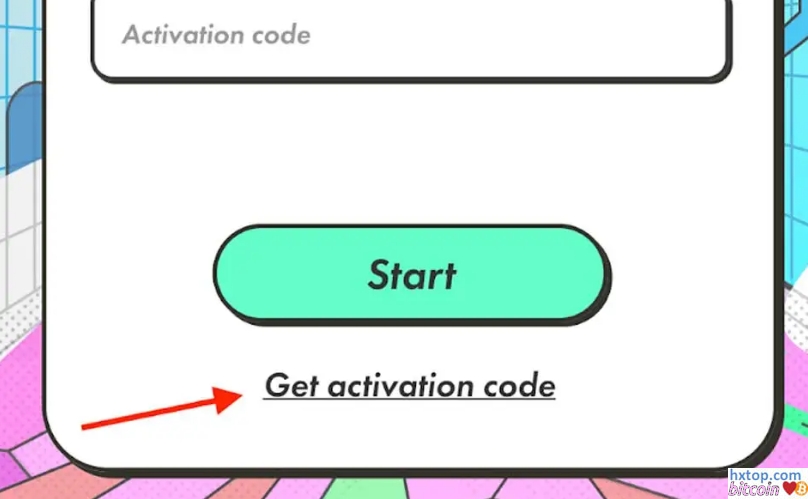 Activation code

Start

Get activation code

hxtop.com
bitcoin